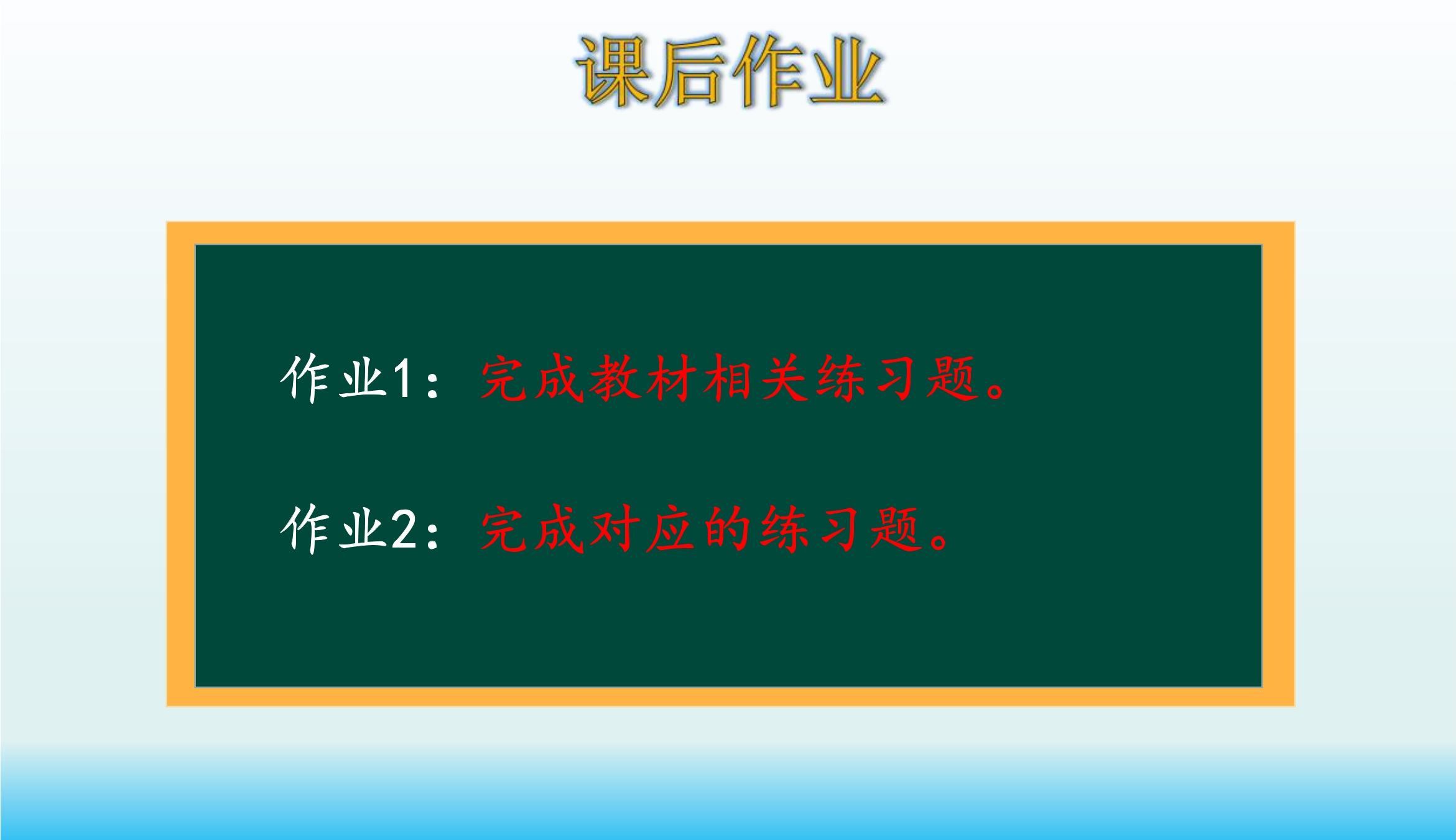 课后作业

作业1：完成教材相关练习题。

作业2：完成对应的练习题。